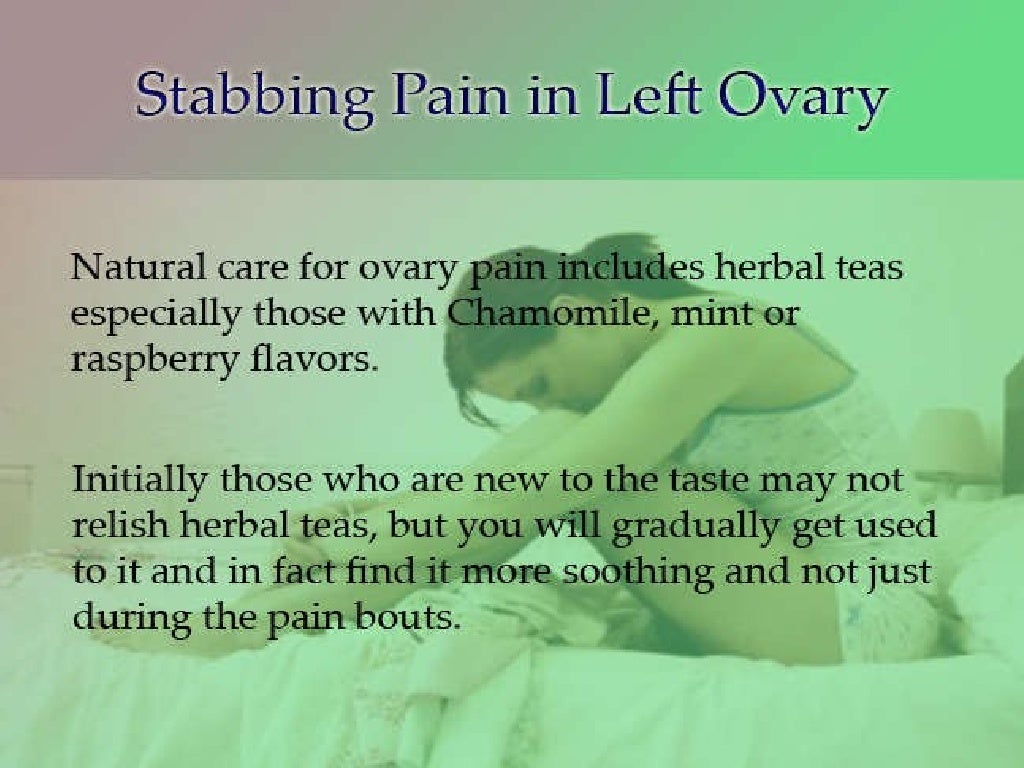 Stabbing Pain in Left Ovary

Natural care for ovary pain includes herbal teas especially those with Chamomile, mint or raspberry flavors.

Initially those who are new to the taste may not relish herbal teas, but you will gradually get used to it and in fact find it more soothing and not just during the pain bouts.